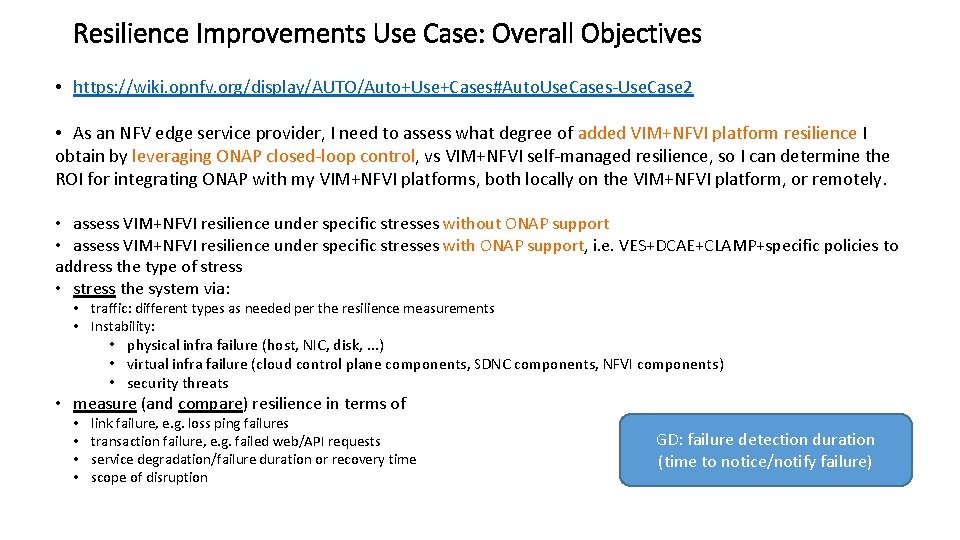 Resilience Improvements Use Case: Overall Objectives

• https://wiki.opnfv.org/display/AUTO/Auto+Use+Cases#Auto.Use.Cases-Use.Case2

• As an NFV edge service provider, I need to assess what degree of added VIM+NFVI platform resilience I obtain by leveraging ONAP closed-loop control, vs VIM+NFVI self-managed resilience, so I can determine the ROI for integrating ONAP with my VIM+NFVI platforms, both locally on the VIM+NFVI platform, or remotely.

• assess VIM+NFVI resilience under specific stresses without ONAP support
• assess VIM+NFVI resilience under specific stresses with ONAP support, i.e. VES+DCAE+CLAMP+specific policies to address the type of stress
• stress the system via:
• traffic: different types as needed per the resilience measurements
• Instability:
• physical infra failure (host, NIC, disk, ...)
• virtual infra failure (cloud control plane components, SDNC components, NFVI components)
• security threats
• measure (and compare) resilience in terms of
• link failure, e.g. loss ping failures
• transaction failure, e.g. failed web/API requests
• service degradation/failure duration or recovery time
• scope of disruption

GD: failure detection duration (time to notice/notify failure)